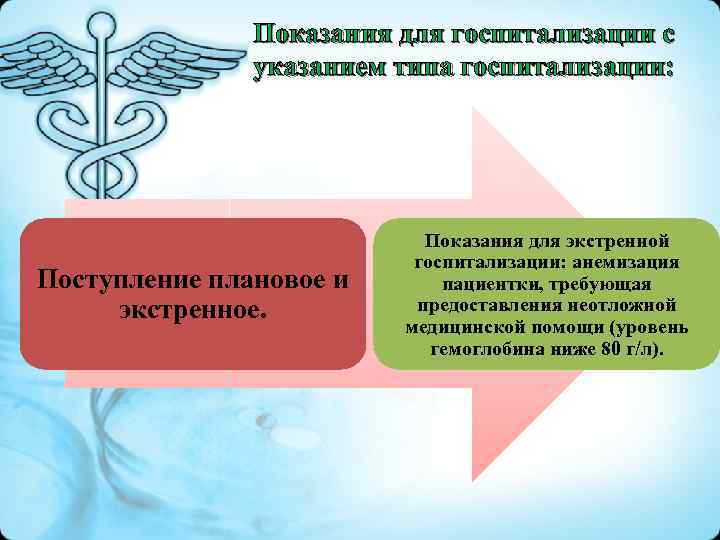 Показания для госпитализации с указанием типа госпитализации:

Поступление плановое и экстренное.

Показания для экстренной госпитализации: анемизация пациентки, требующая предоставления неотложной медицинской помощи (уровень гемоглобина ниже 80 г/л).